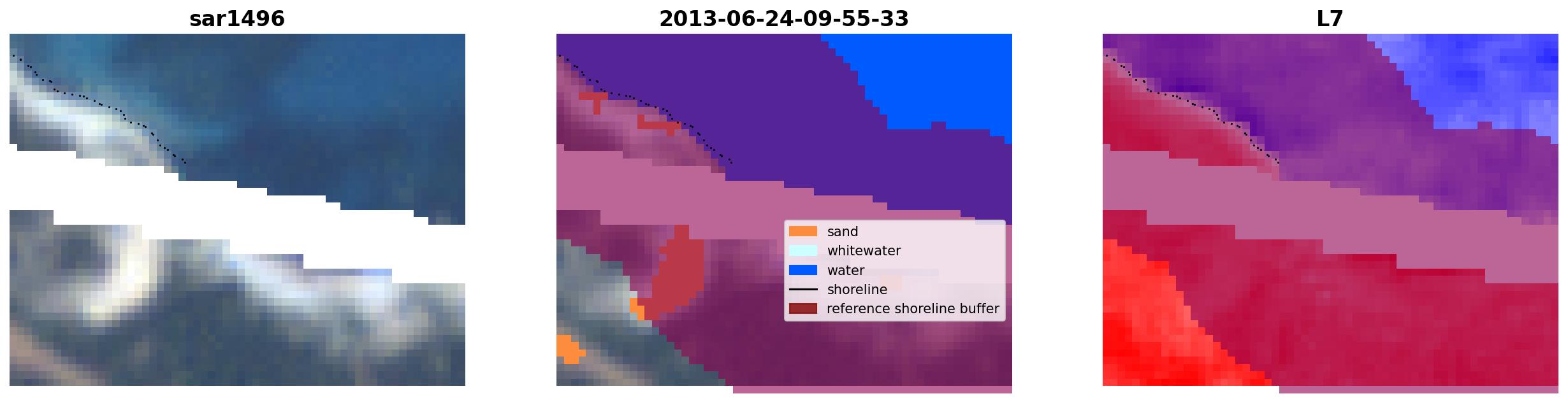 sar1496

2013-06-24-09-55-33

sand
whitewater
water
shoreline
reference shoreline buffer

L7